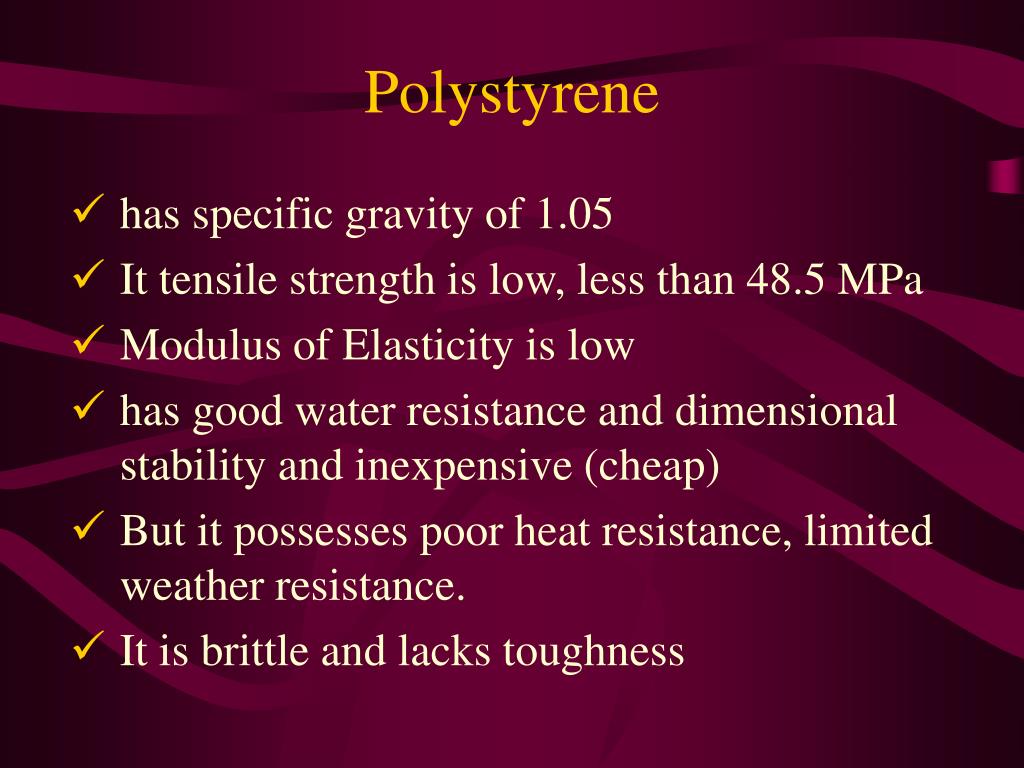 Polystyrene

✓ has specific gravity of 1.05
✓ It tensile strength is low, less than 48.5 MPa
✓ Modulus of Elasticity is low
✓ has good water resistance and dimensional stability and inexpensive (cheap)
✓ But it possesses poor heat resistance, limited weather resistance.
✓ It is brittle and lacks toughness